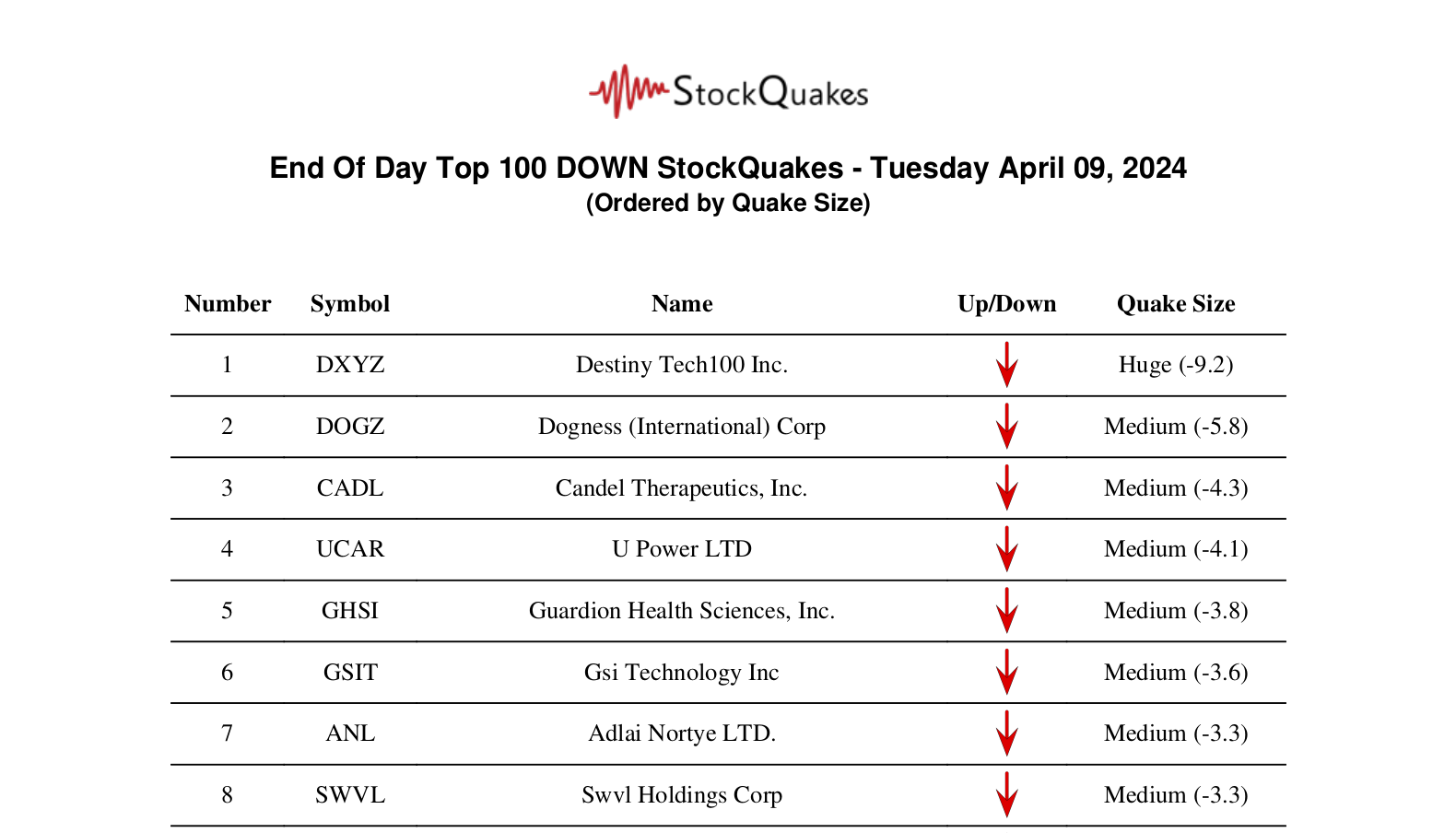 StockQuakes

End Of Day Top 100 DOWN StockQuakes - Tuesday April 09, 2024
(Ordered by Quake Size)

| Number | Symbol | Name | Up/Down | Quake Size |
|---|---|---|---|---|
| 1 | DXYZ | Destiny Tech100 Inc. | | Huge (-9.2) |
| 2 | DOGZ | Dogness (International) Corp | | Medium (-5.8) |
| 3 | CADL | Candel Therapeutics, Inc. | | Medium (-4.3) |
| 4 | UCAR | U Power LTD | | Medium (-4.1) |
| 5 | GHSI | Guardion Health Sciences, Inc. | | Medium (-3.8) |
| 6 | GSIT | Gsi Technology Inc | | Medium (-3.6) |
| 7 | ANL | Adlai Nortye LTD. | | Medium (-3.3) |
| 8 | SWVL | Swvl Holdings Corp | | Medium (-3.3) |